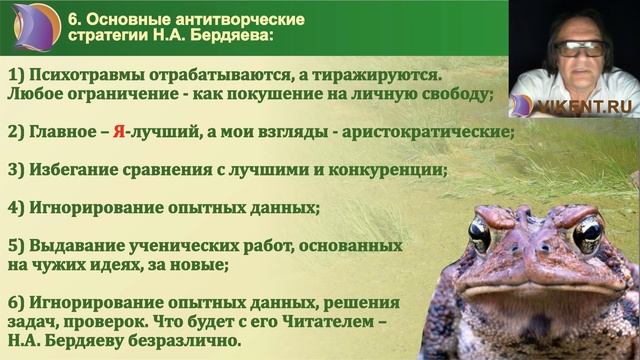 6. Основные антитворческие стратегии Н.А. Бердяева:

VIKENT.RU

1) Психотравмы отрабатываются, а тиражируются. Любое ограничение - как покушение на личную свободу;

2) Главное – Я-лучший, а мои взгляды - аристократические;

3) Избегание сравнения с лучшими и конкуренции;

4) Игнорирование опытных данных;

5) Выдавание ученических работ, основанных на чужих идеях, за новые;

6) Игнорирование опытных данных, решения задач, проверок. Что будет с его Читателем – Н.А. Бердяеву безразлично.